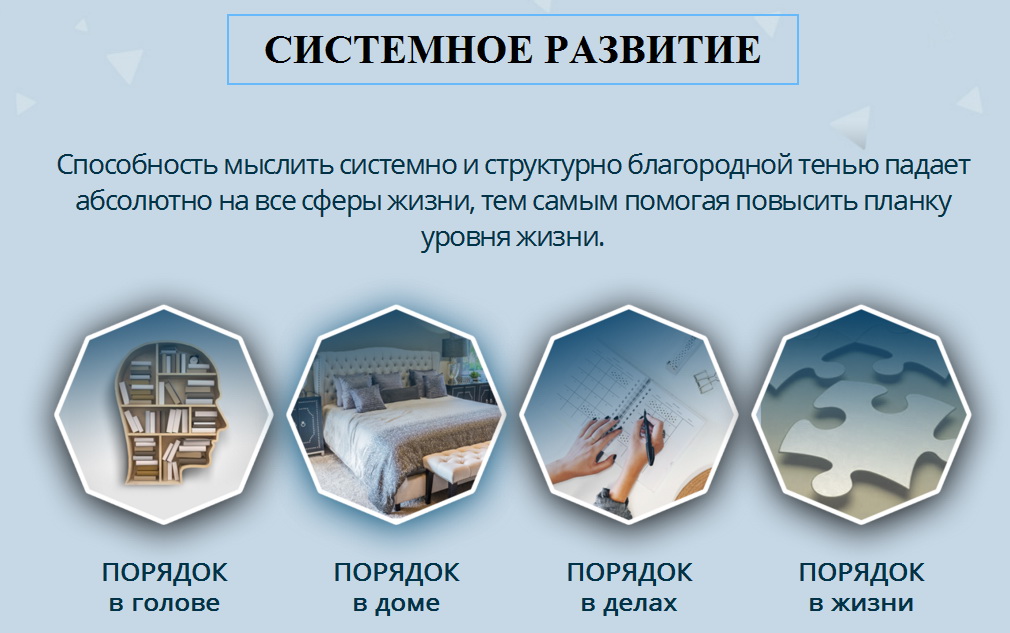 СИСТЕМНОЕ РАЗВИТИЕ

Способность мыслить системно и структурно благородной тенью падает абсолютно на все сферы жизни, тем самым помогая повысить планку уровня жизни.

ПОРЯДОК в голове

ПОРЯДОК в доме

ПОРЯДОК в делах

ПОРЯДОК в жизни